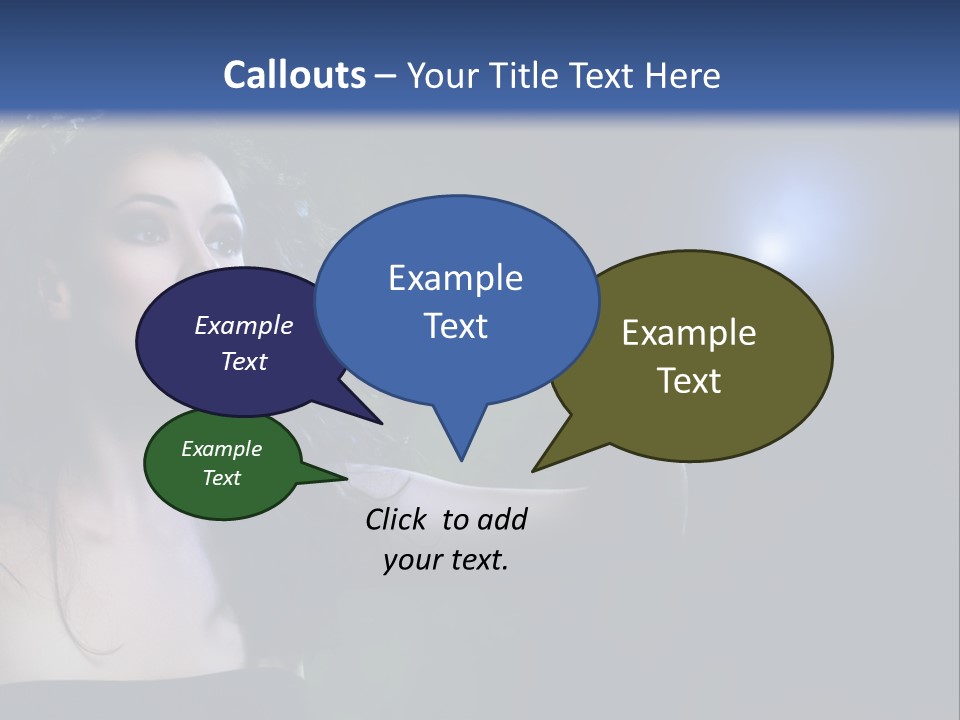 Callouts – Your Title Text Here

Example Text

Example Text

Example Text

Example Text

Click to add your text.